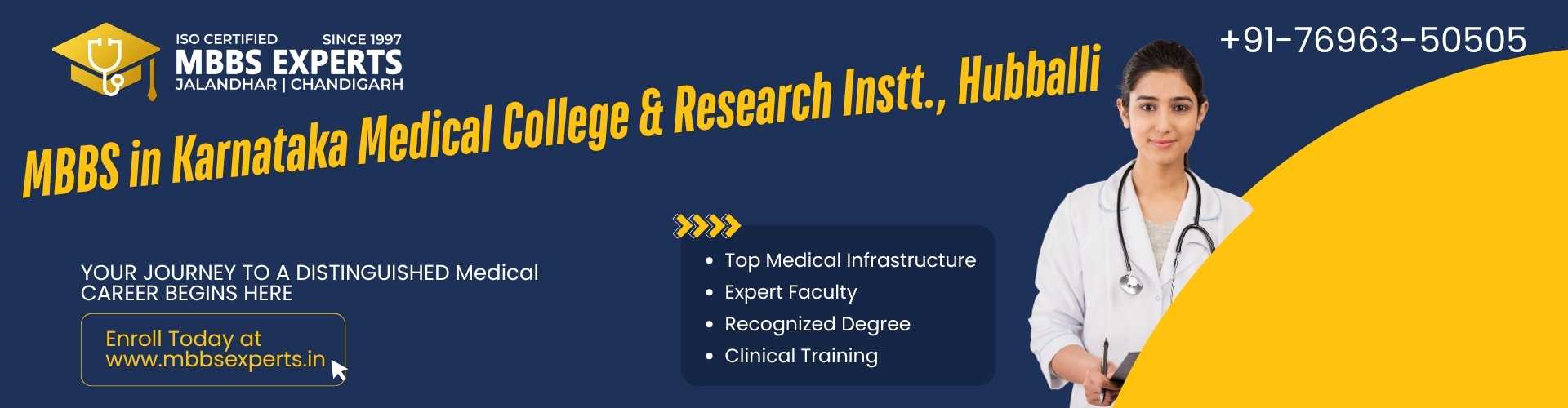 ISO CERTIFIED SINCE 1997
MBBS EXPERTS
JALANDHAR | CHANDIGARH

+91-76963-50505

MBBS in Karnataka Medical College & Research Instt., Hubballi

YOUR JOURNEY TO A DISTINGUISHED Medical CAREER BEGINS HERE

Enroll Today at www.mbbsexperts.in

- Top Medical Infrastructure
- Expert Faculty
- Recognized Degree
- Clinical Training